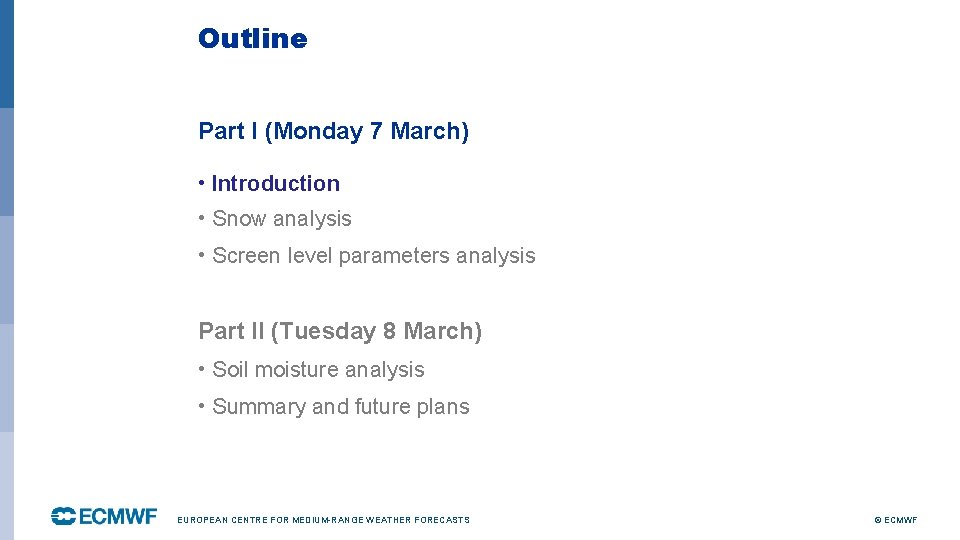 Outline

Part I (Monday 7 March)

• Introduction

• Snow analysis

• Screen level parameters analysis

Part II (Tuesday 8 March)

• Soil moisture analysis

• Summary and future plans

ECMWF

EUROPEAN CENTRE FOR MEDIUM-RANGE WEATHER FORECASTS

© ECMWF